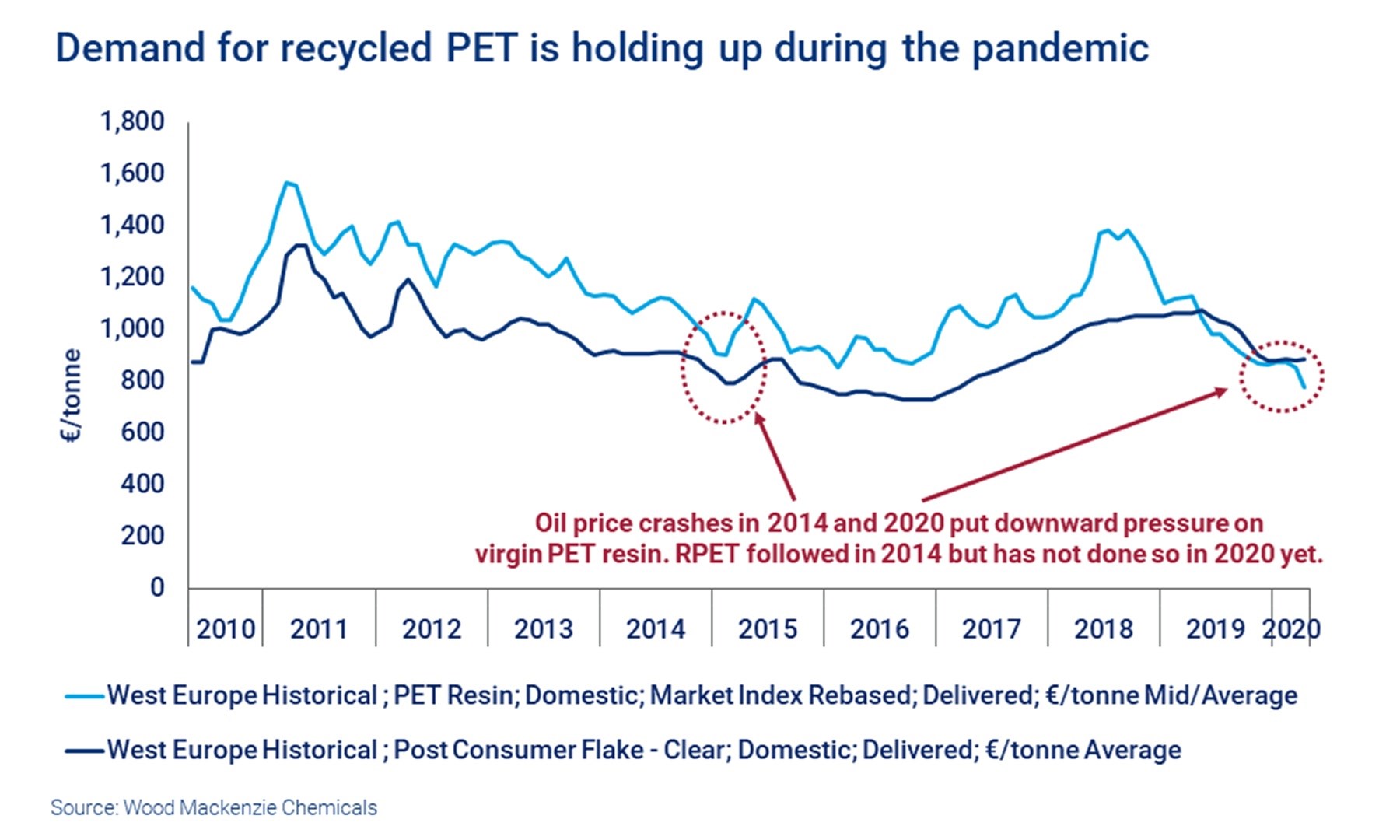 Demand for recycled PET is holding up during the pandemic

1,800
1,600
1,400
1,200
1,000
800
600
400
200
0

€/tonne

Oil price crashes in 2014 and 2020 put downward pressure on virgin PET resin. RPET followed in 2014 but has not done so in 2020 yet.

2010 2011 2012 2013 2014 2015 2016 2017 2018 2019 2020

West Europe Historical ; PET Resin; Domestic; Market Index Rebased; Delivered; €/tonne Mid/Average

West Europe Historical ; Post Consumer Flake - Clear; Domestic; Delivered; €/tonne Average

Source: Wood Mackenzie Chemicals